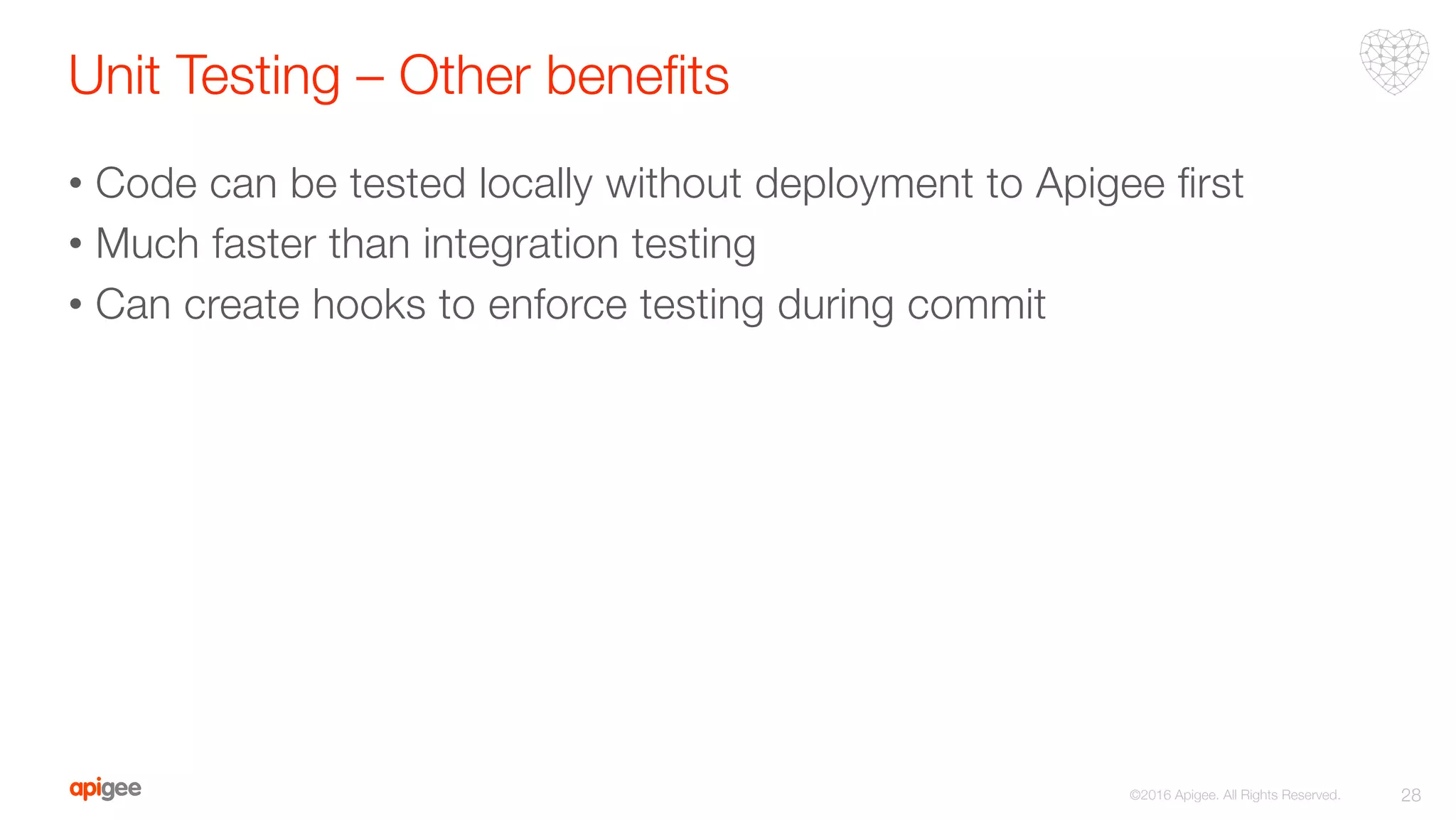 Unit Testing – Other benefits

• Code can be tested locally without deployment to Apigee first
• Much faster than integration testing
• Can create hooks to enforce testing during commit

apigee

©2016 Apigee. All Rights Reserved.

28